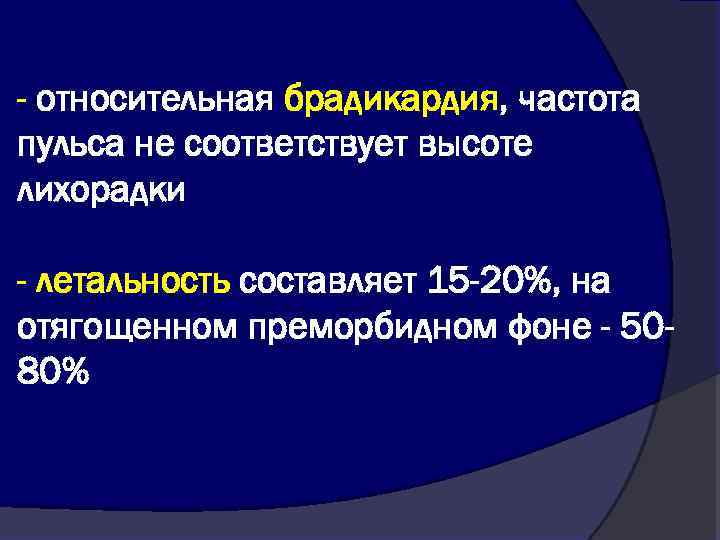 - относительная брадикардия, частота пульса не соответствует высоте лихорадки

- летальность составляет 15-20%, на отягощенном преморбидном фоне - 50-80%